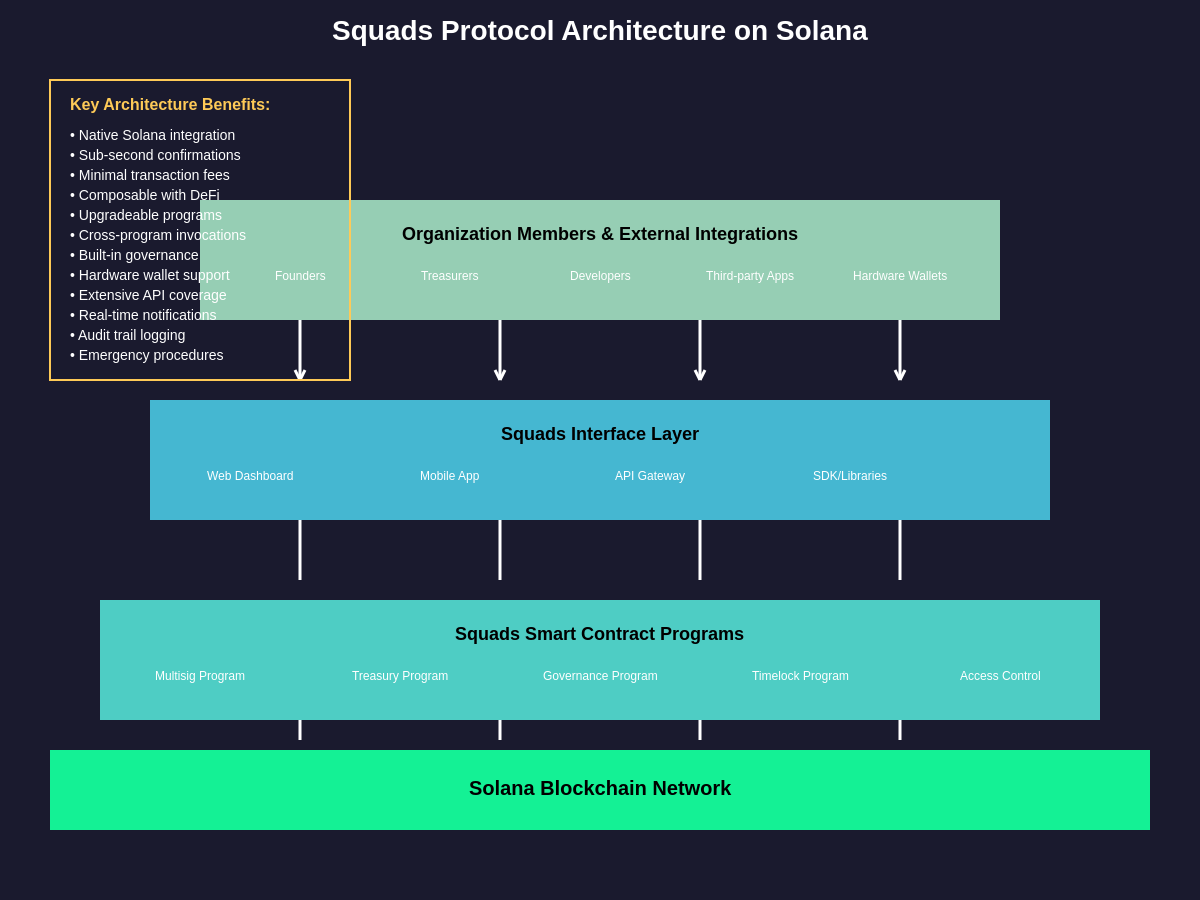 Squads Protocol Architecture on Solana

Key Architecture Benefits:
• Native Solana integration
• Sub-second confirmations
• Minimal transaction fees
• Composable with DeFi
• Upgradeable programs
• Cross-program invocations
• Built-in governance
• Hardware wallet support
• Extensive API coverage
• Real-time notifications
• Audit trail logging
• Emergency procedures

Organization Members & External Integrations
Founders
Treasurers
Developers
Third-party Apps
Hardware Wallets

Squads Interface Layer
Web Dashboard
Mobile App
API Gateway
SDK/Libraries

Squads Smart Contract Programs
Multisig Program
Treasury Program
Governance Program
Timelock Program
Access Control

Solana Blockchain Network